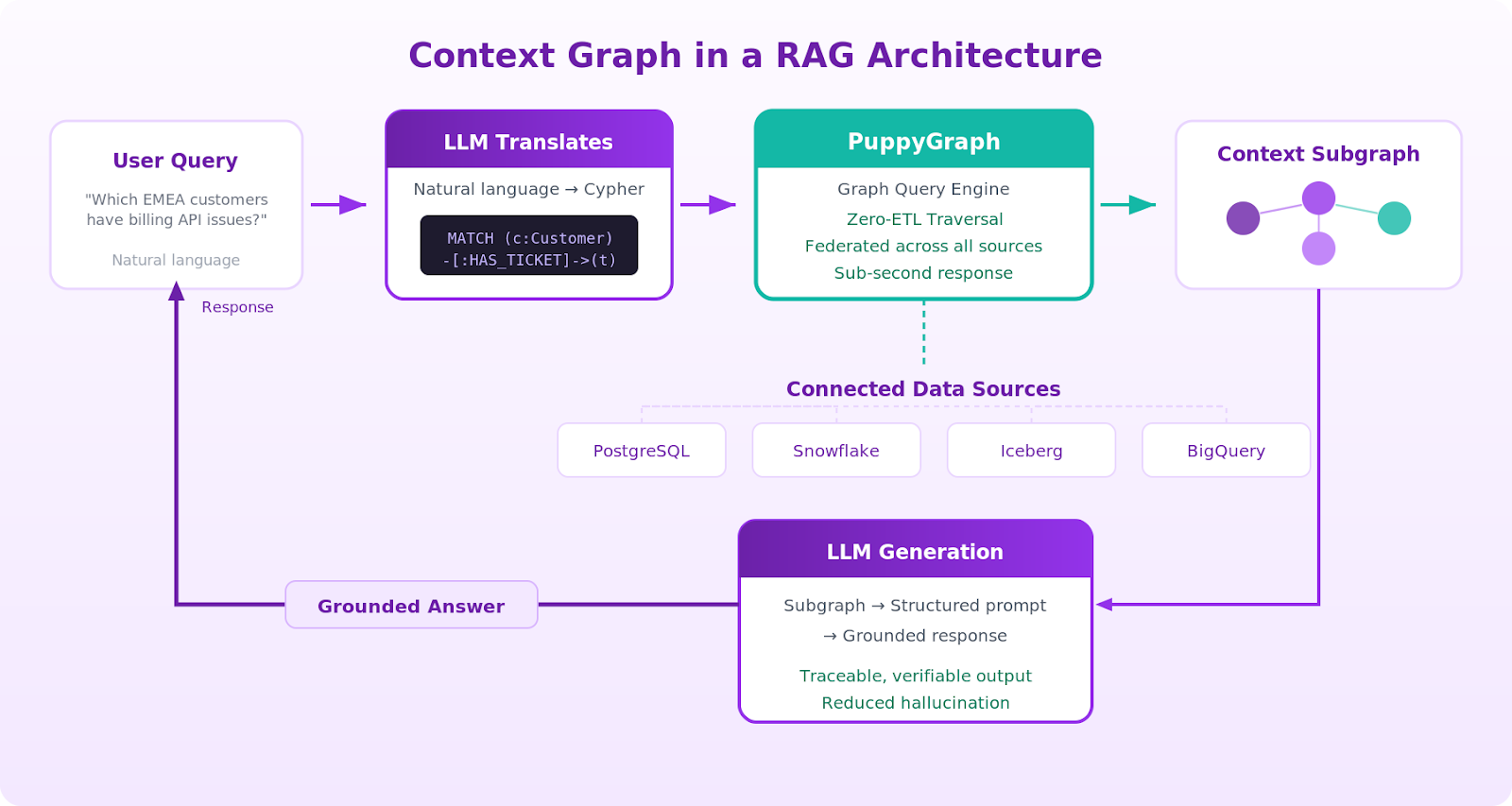 Context Graph in a RAG Architecture

User Query

"Which EMEA customers have billing API issues?"

Natural language

LLM Translates

Natural language → Cypher

MATCH (c:Customer) -[:HAS_TICKET]->(t)

PuppyGraph

Graph Query Engine

Zero-ETL Traversal

Federated across all sources

Sub-second response

Context Subgraph

Response

Connected Data Sources

PostgreSQL

Snowflake

Iceberg

BigQuery

LLM Generation

Subgraph → Structured prompt → Grounded response

Traceable, verifiable output

Reduced hallucination

Grounded Answer